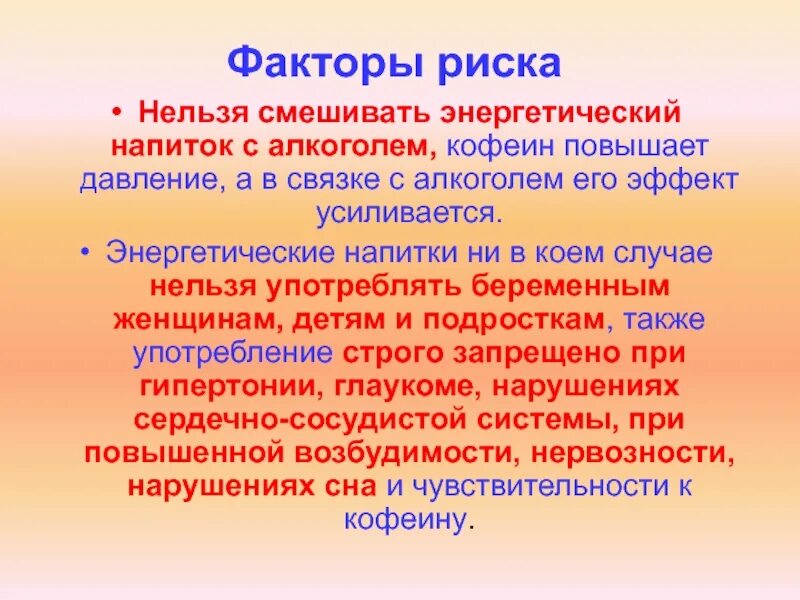 Факторы риска

• Нельзя смешивать энергетический напиток с алкоголем, кофеин повышает давление, а в связке с алкоголем его эффект усиливается.

• Энергетические напитки ни в коем случае нельзя употреблять беременным женщинам, детям и подросткам, также употребление строго запрещено при гипертонии, глаукоме, нарушениях сердечно-сосудистой системы, при повышенной возбудимости, нервозности, нарушениях сна и чувствительности к кофеину.